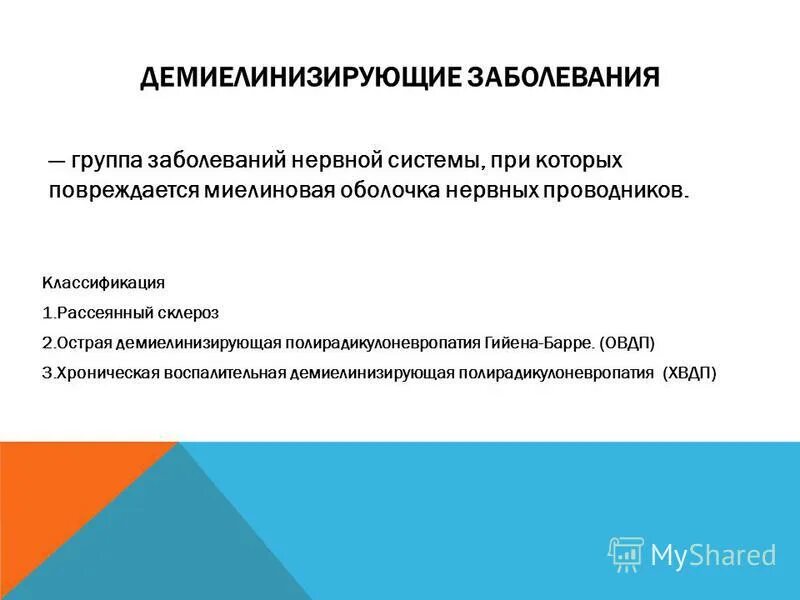 ДЕМИЕЛИНИЗИРУЮЩИЕ ЗАБОЛЕВАНИЯ

— группа заболеваний нервной системы, при которых повреждается миелиновая оболочка нервных проводников.

Классификация

1.Рассеянный склероз

2.Острая демиелинизирующая полирадикулоневропатия Гийена-Барре. (ОВДП)

3.Хроническая воспалительная демиелинизирующая полирадикулоневропатия (ХВДП)

MyShared